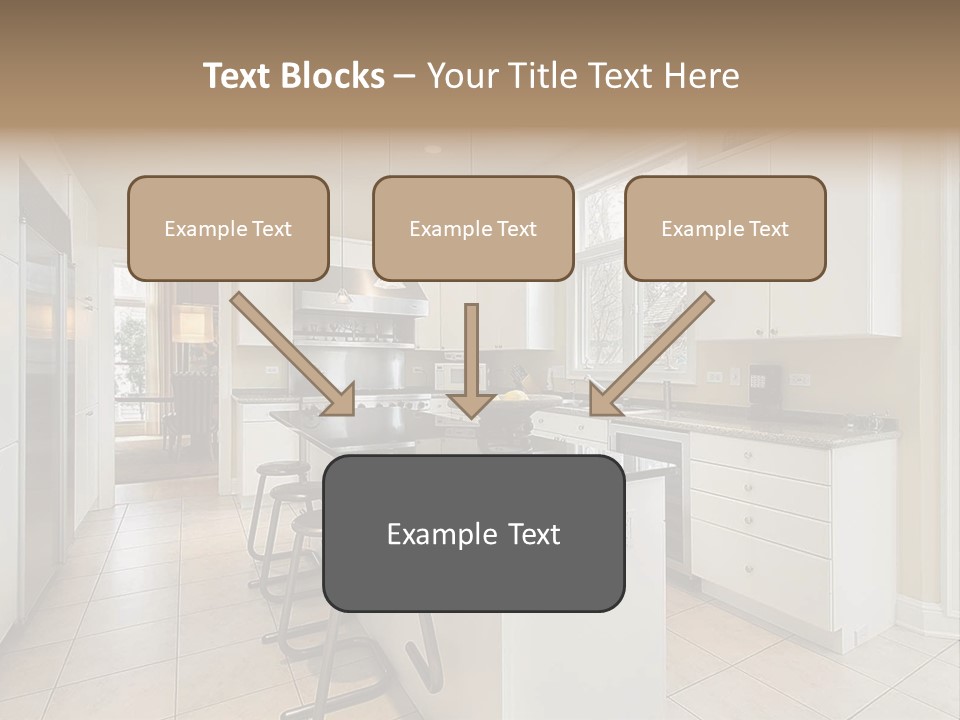 Text Blocks – Your Title Text Here

Example Text

Example Text

Example Text

Example Text